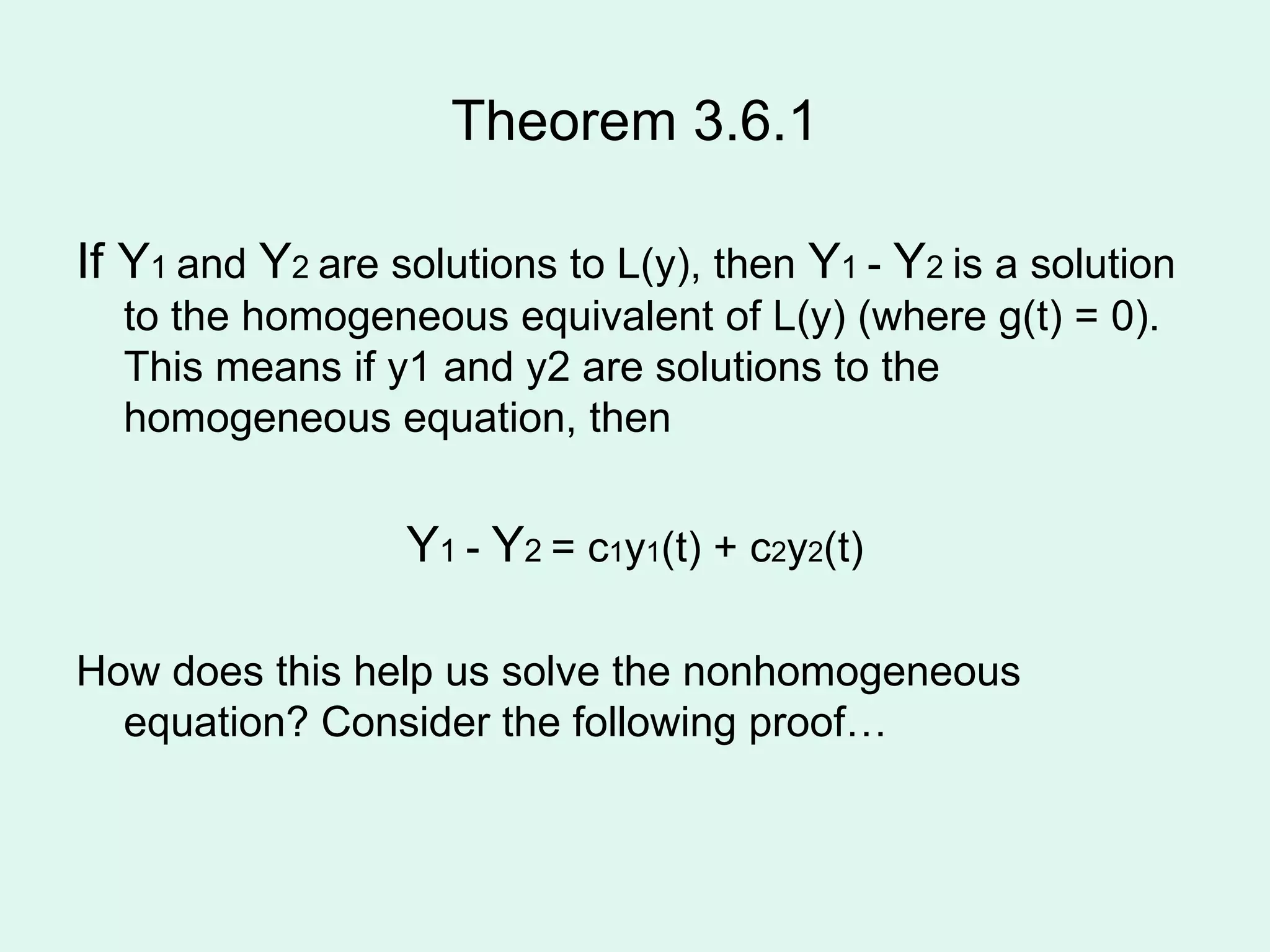 Theorem 3.6.1

If $Y_1$ and $Y_2$ are solutions to L(y), then $Y_1 - Y_2$ is a solution to the homogeneous equivalent of L(y) (where g(t) = 0). This means if y1 and y2 are solutions to the homogeneous equation, then

$Y_1 - Y_2 = c_1y_1(t) + c_2y_2(t)$

How does this help us solve the nonhomogeneous equation? Consider the following proof…